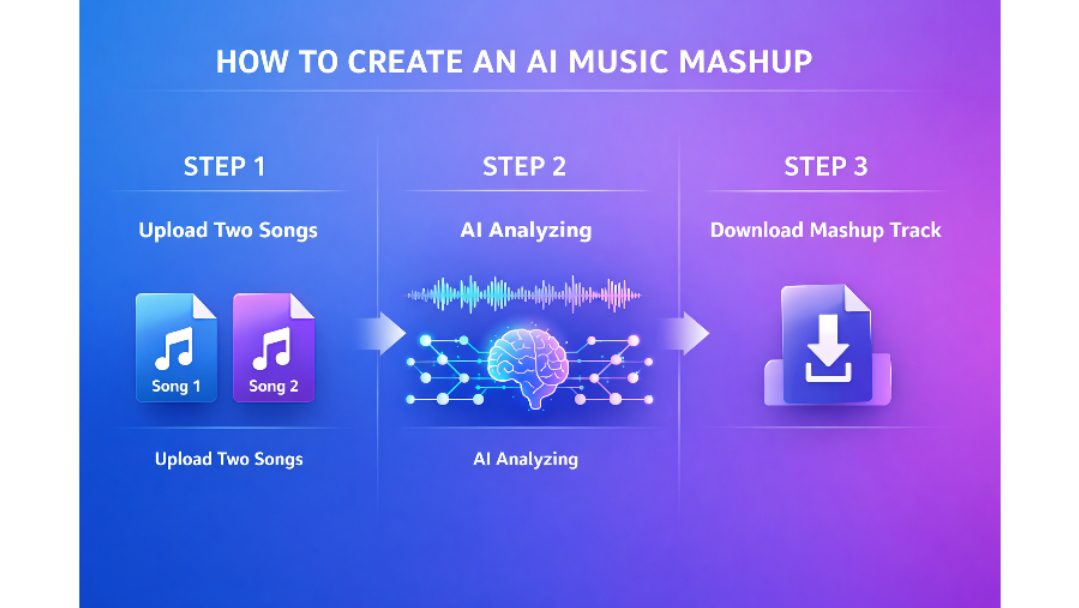 HOW TO CREATE AN AI MUSIC MASHUP

STEP 1

Upload Two Songs

Song 1

Song 2

Upload Two Songs

STEP 2

AI Analyzing

AI Analyzing

STEP 3

Download Mashup Track